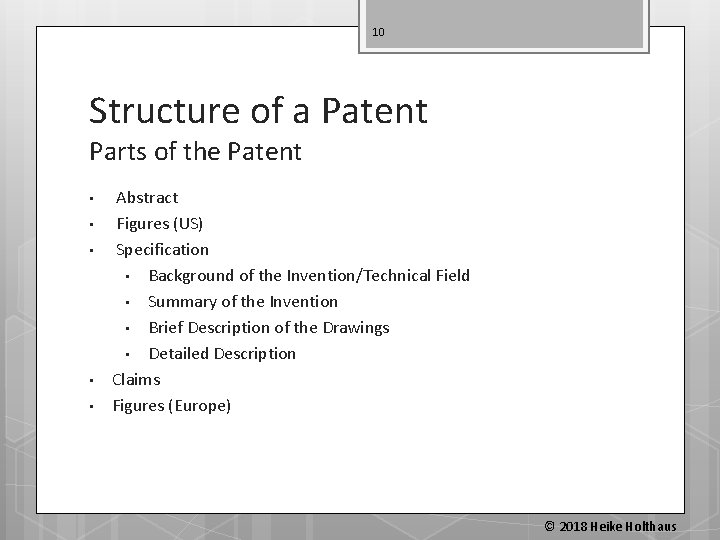 10

Structure of a Patent
Parts of the Patent

- Abstract
- Figures (US)
- Specification
  - Background of the Invention/Technical Field
  - Summary of the Invention
  - Brief Description of the Drawings
  - Detailed Description
- Claims
- Figures (Europe)

© 2018 Heike Holthaus